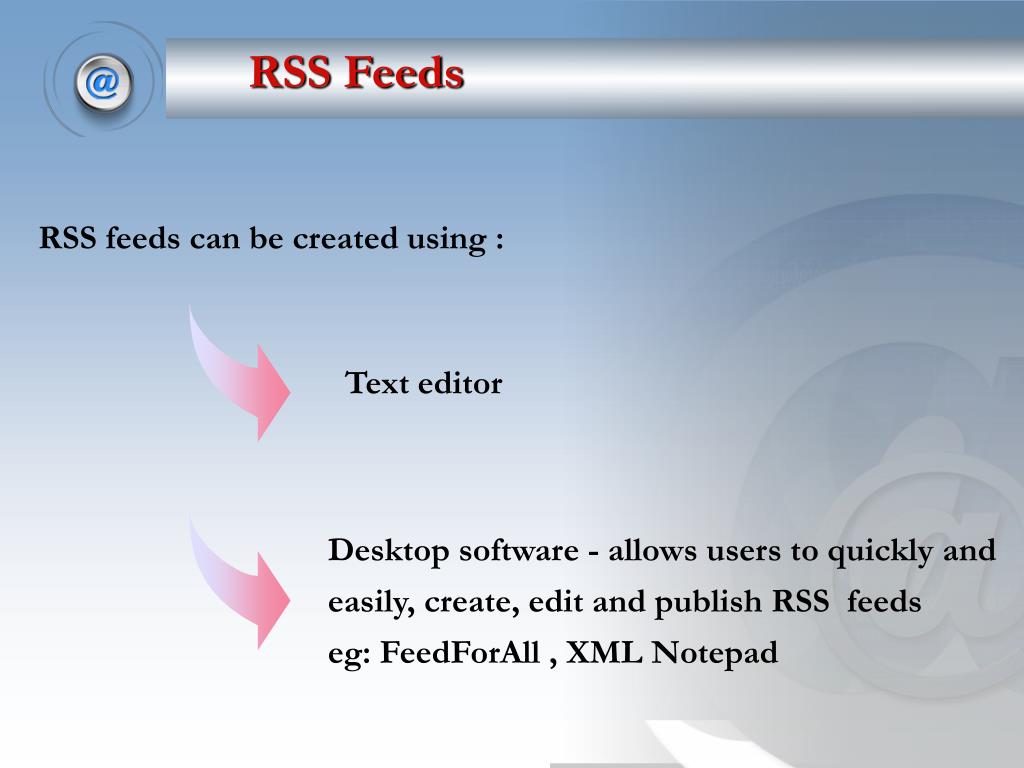 @

RSS Feeds

RSS feeds can be created using :

Text editor

Desktop software - allows users to quickly and easily, create, edit and publish RSS feeds
eg: FeedForAll , XML Notepad